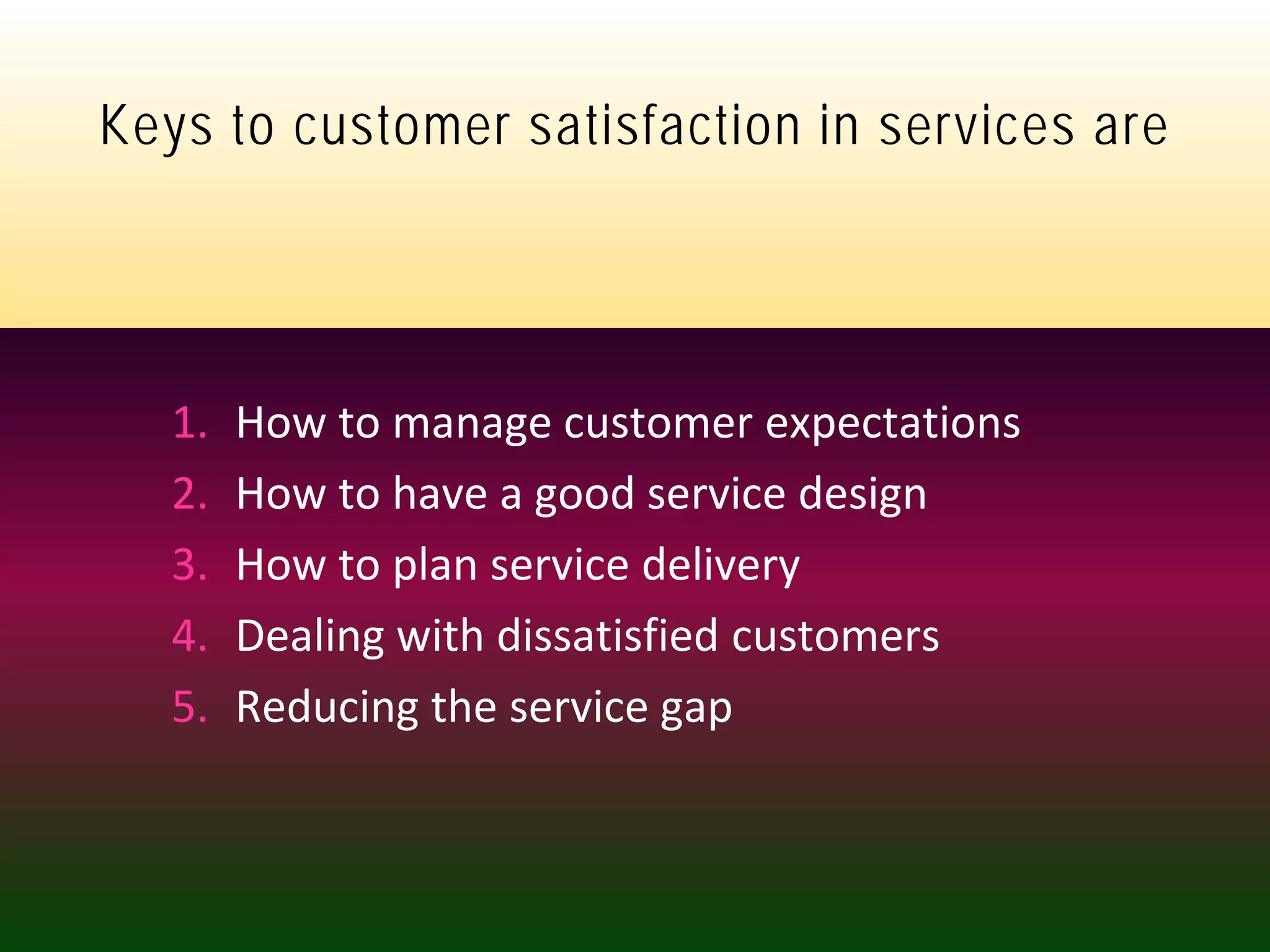 Keys to customer satisfaction in services are

1. How to manage customer expectations
2. How to have a good service design
3. How to plan service delivery
4. Dealing with dissatisfied customers
5. Reducing the service gap